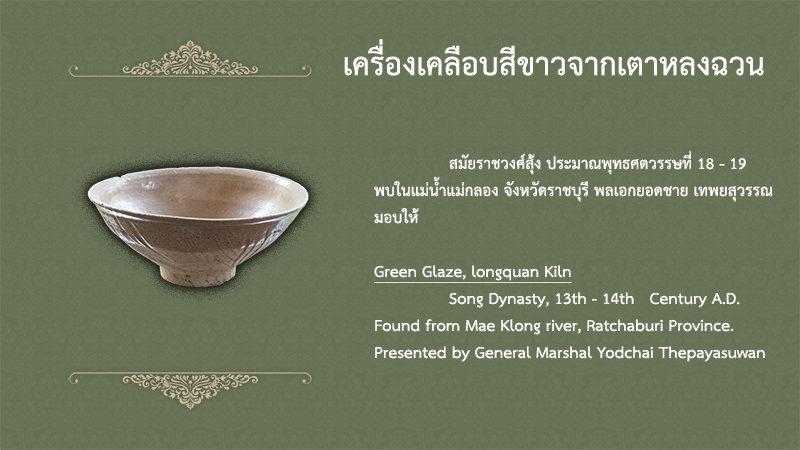 เครื่องเคลือบสีขาวจากเตาหลงฉวน

สมัยราชวงศ์สุ้ง ประมาณพุทธศตวรรษที่ 18 - 19 พบในแม่น้ำแม่กลอง จังหวัดราชบุรี พลเอกยอดชาย เทพยสุวรรณ มอบให้

Green Glaze, longquan Kiln

Song Dynasty, 13th - 14th Century A.D. Found from Mae Klong river, Ratchaburi Province. Presented by General Marshal Yodchai Thepayasuwan